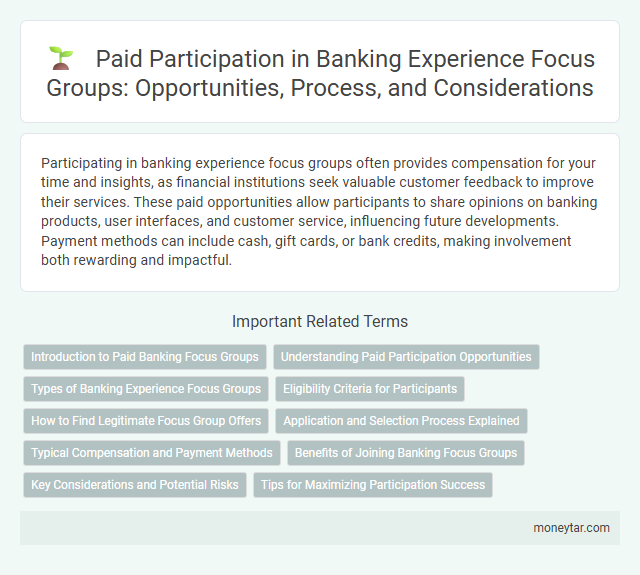 Paid Participation in Banking Experience Focus Groups: Opportunities, Process, and Considerations

Participating in banking experience focus groups often provides compensation for your time and insights, as financial institutions seek valuable customer feedback to improve their services. These paid opportunities allow participants to share opinions on banking products, user interfaces, and customer service, influencing future developments. Payment methods can include cash, gift cards, or bank credits, making involvement both rewarding and impactful.

Important Related Terms

Introduction to Paid Banking Focus Groups
Understanding Paid Participation Opportunities
Types of Banking Experience Focus Groups
Eligibility Criteria for Participants
How to Find Legitimate Focus Group Offers
Application and Selection Process Explained
Typical Compensation and Payment Methods
Benefits of Joining Banking Focus Groups
Key Considerations and Potential Risks
Tips for Maximizing Participation Success

moneytar.com